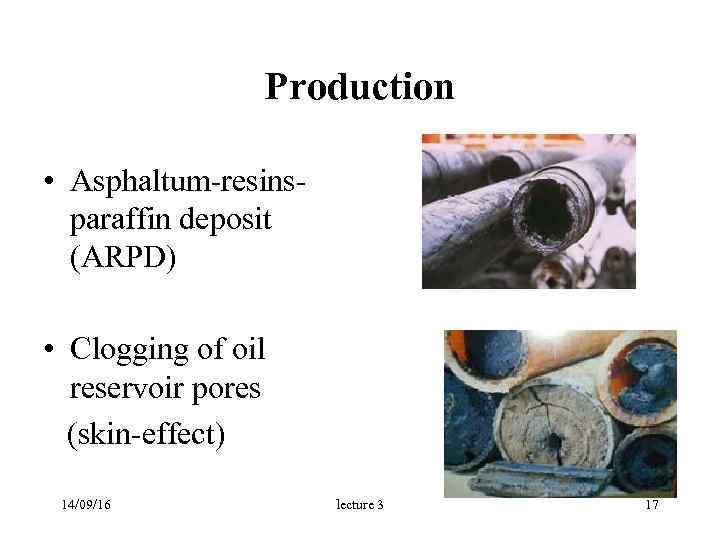 Production

• Asphaltum-resins-paraffin deposit (ARPD)

• Clogging of oil reservoir pores (skin-effect)

14/09/16 lecture 3 17